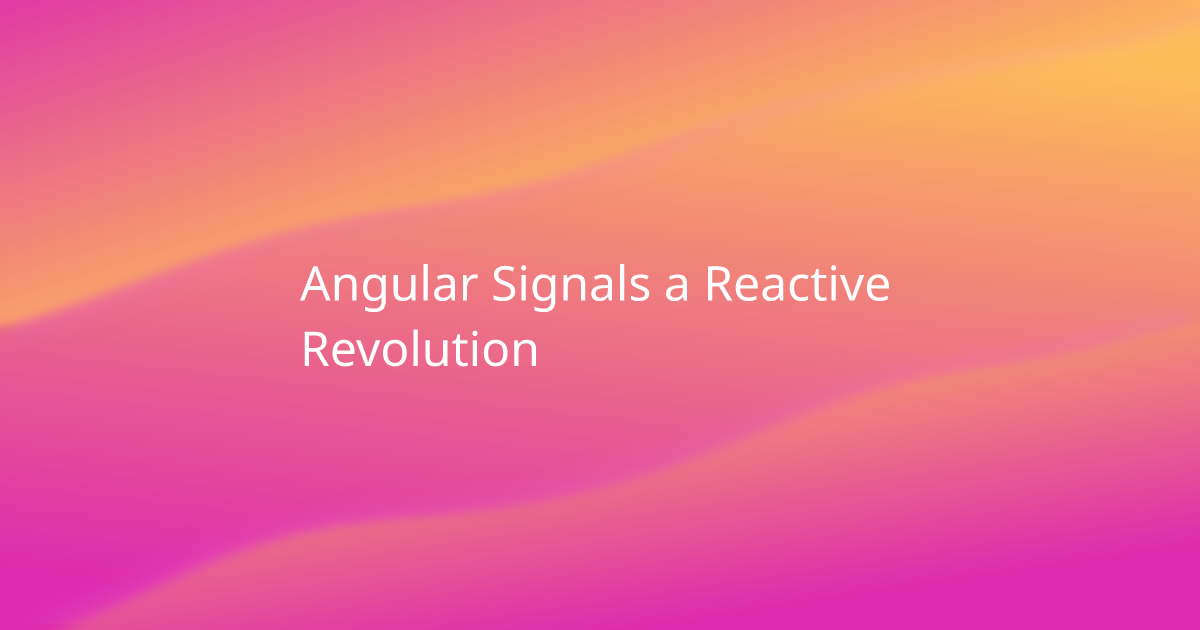 Angular Signals a Reactive Revolution